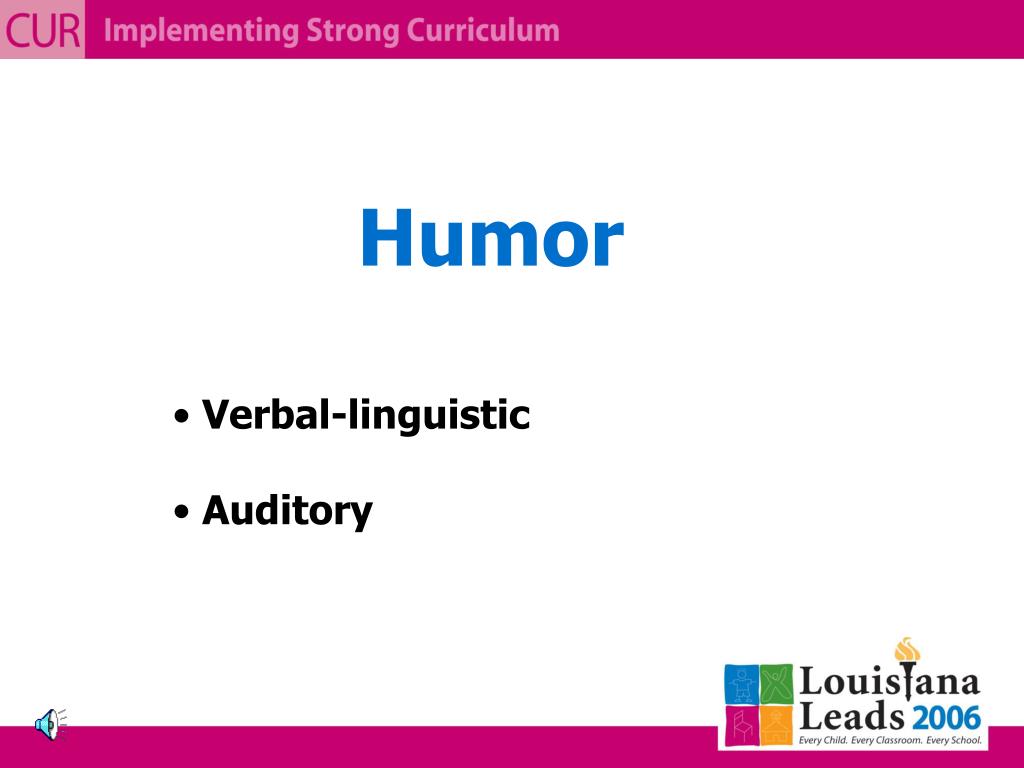 CUR Implementing Strong Curriculum

Humor

• Verbal-linguistic

• Auditory

Louisiana Leads 2006
Every Child. Every Classroom. Every School.